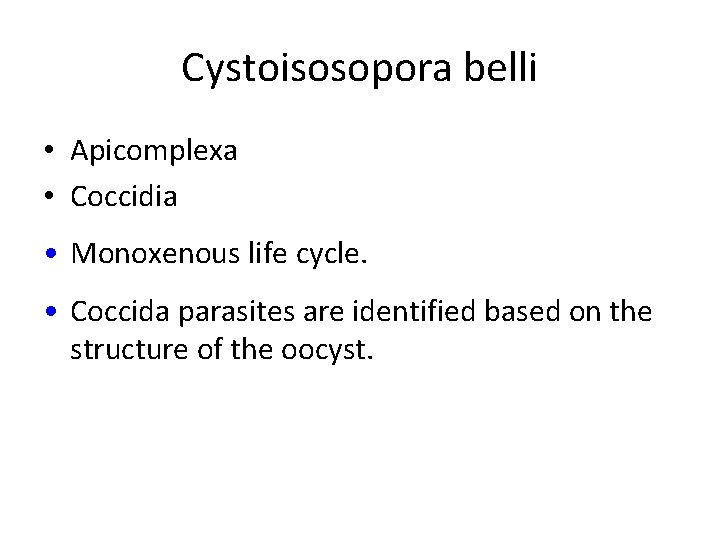 Cystoisosopora belli

• Apicomplexa
• Coccidia

• Monoxenous life cycle.

• Coccida parasites are identified based on the structure of the oocyst.